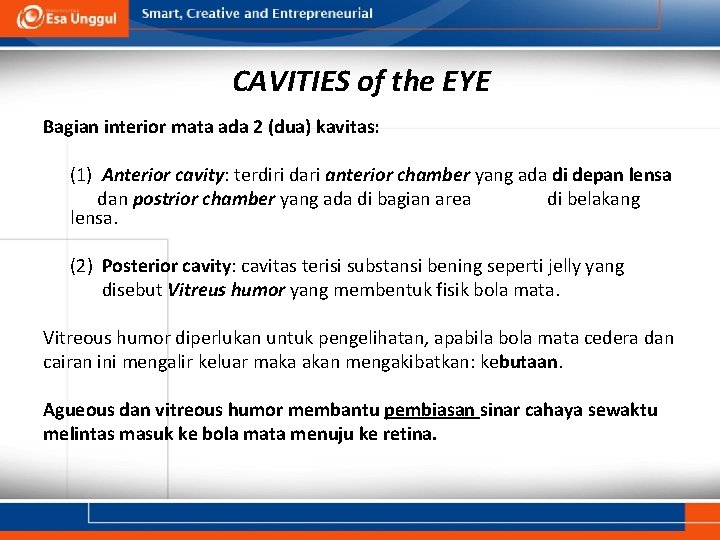 Esa Unggul Smart, Creative and Entrepreneurial

CAVITIES of the EYE

Bagian interior mata ada 2 (dua) kavitas:

(1) Anterior cavity: terdiri dari anterior chamber yang ada di depan lensa dan postrior chamber yang ada di bagian area di belakang lensa.

(2) Posterior cavity: cavitas terisi substansi bening seperti jelly yang disebut Vitreus humor yang membentuk fisik bola mata.

Vitreous humor diperlukan untuk pengelihatan, apabila bola mata cedera dan cairan ini mengalir keluar maka akan mengakibatkan: kebutaan.

Agueous dan vitreous humor membantu pembiasan sinar cahaya sewaktu melintas masuk ke bola mata menuju ke retina.